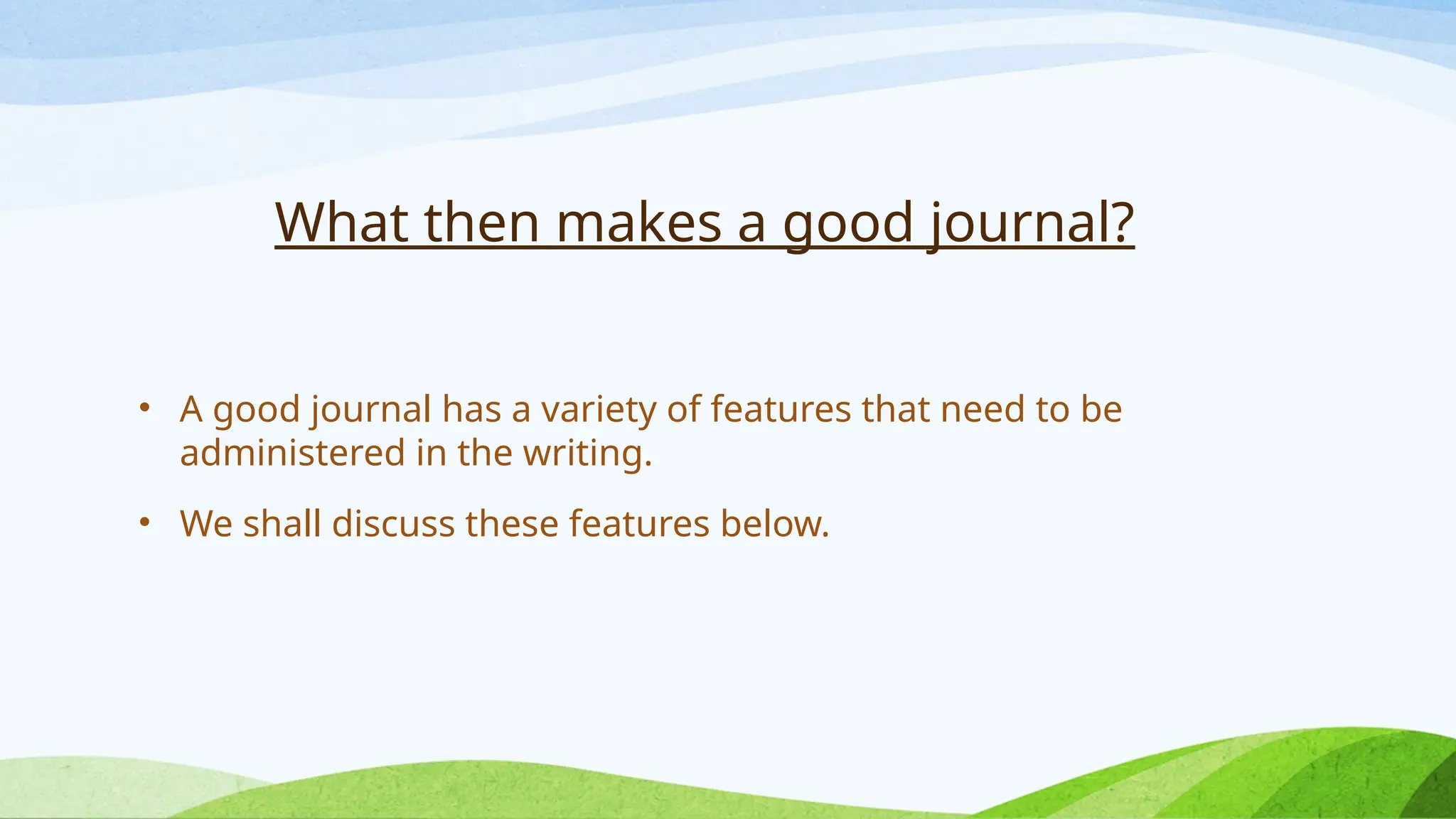 What then makes a good journal?

• A good journal has a variety of features that need to be administered in the writing.

• We shall discuss these features below.